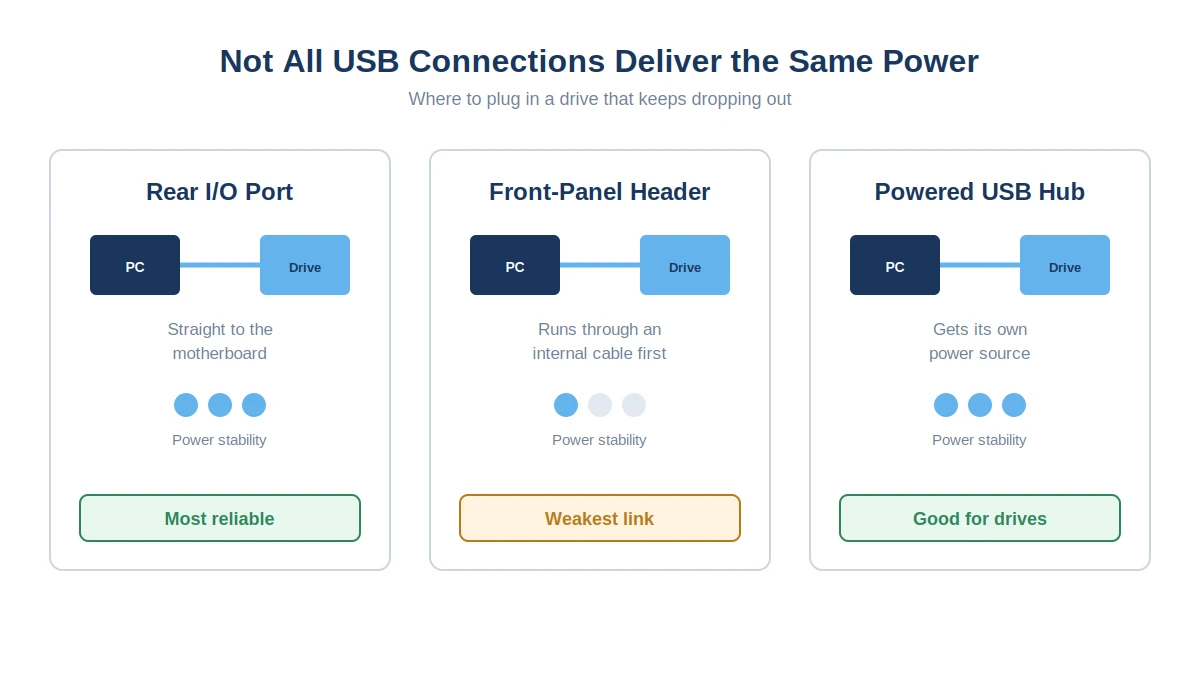 Not All USB Connections Deliver the Same Power

Where to plug in a drive that keeps dropping out

Rear I/O Port

PC

Drive

Straight to the motherboard

Power stability

Most reliable

Front-Panel Header

PC

Drive

Runs through an internal cable first

Power stability

Weakest link

Powered USB Hub

PC

Drive

Gets its own power source

Power stability

Good for drives